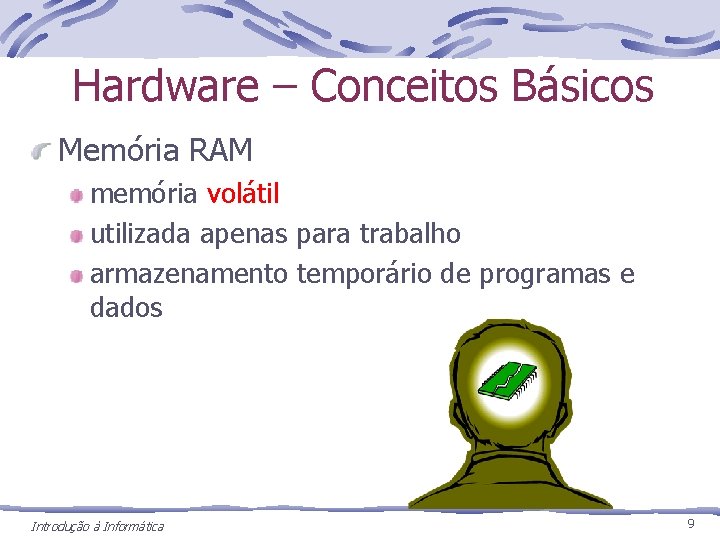 Hardware – Conceitos Básicos

Memória RAM

memória volátil

utilizada apenas para trabalho

armazenamento temporário de programas e dados

Introdução à Informática

9